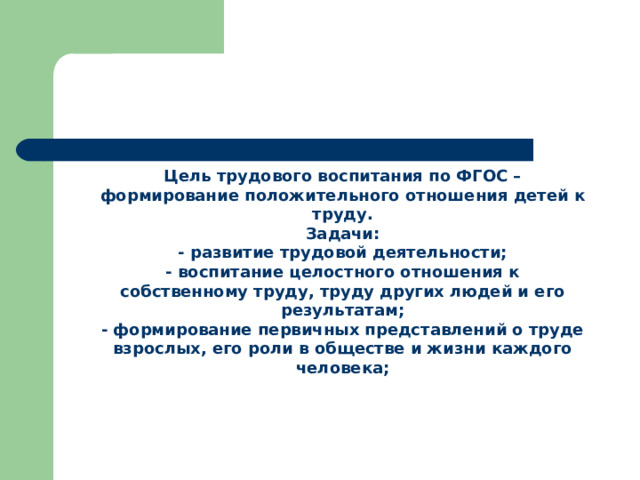 Цель трудового воспитания по ФГОС – формирование положительного отношения детей к труду.
Задачи:
- развитие трудовой деятельности;
- воспитание целостного отношения к собственному труду, труду других людей и его результатам;
- формирование первичных представлений о труде взрослых, его роли в обществе и жизни каждого человека;